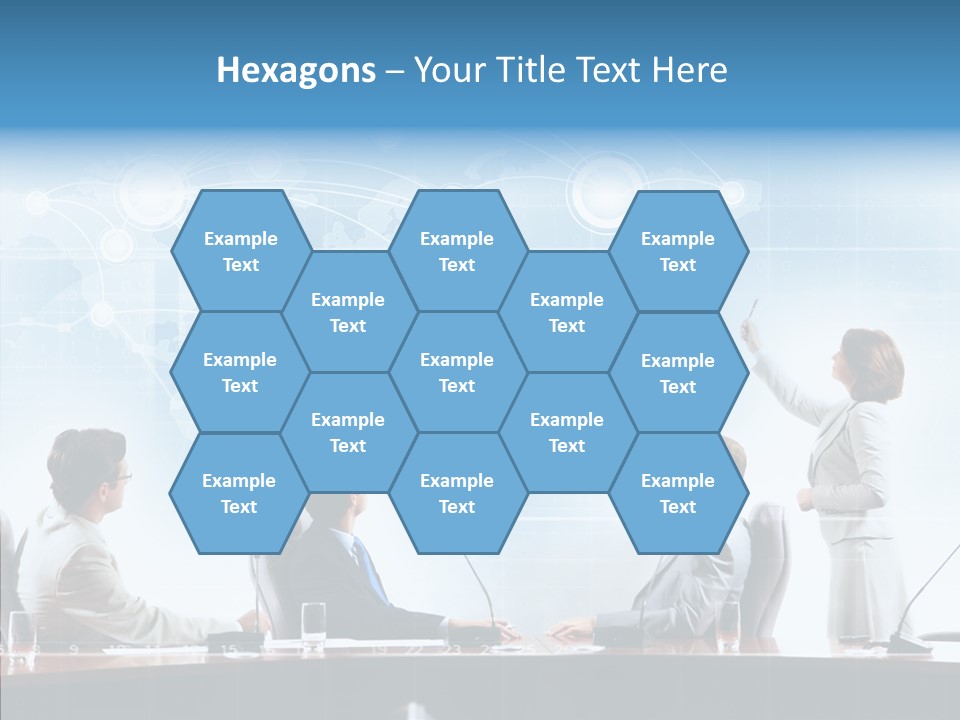 Hexagons – Your Title Text Here

Example Text

Example Text

Example Text

Example Text

Example Text

Example Text

Example Text

Example Text

Example Text

Example Text

Example Text

Example Text

Example Text